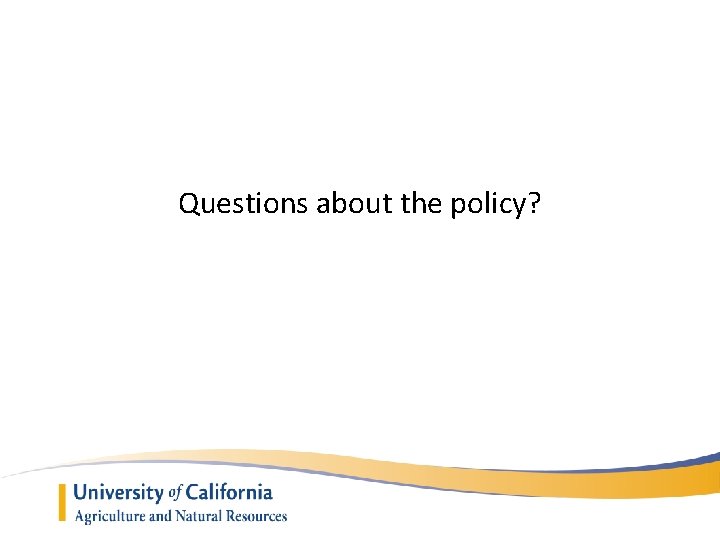 Questions about the policy?

University of California
Agriculture and Natural Resources